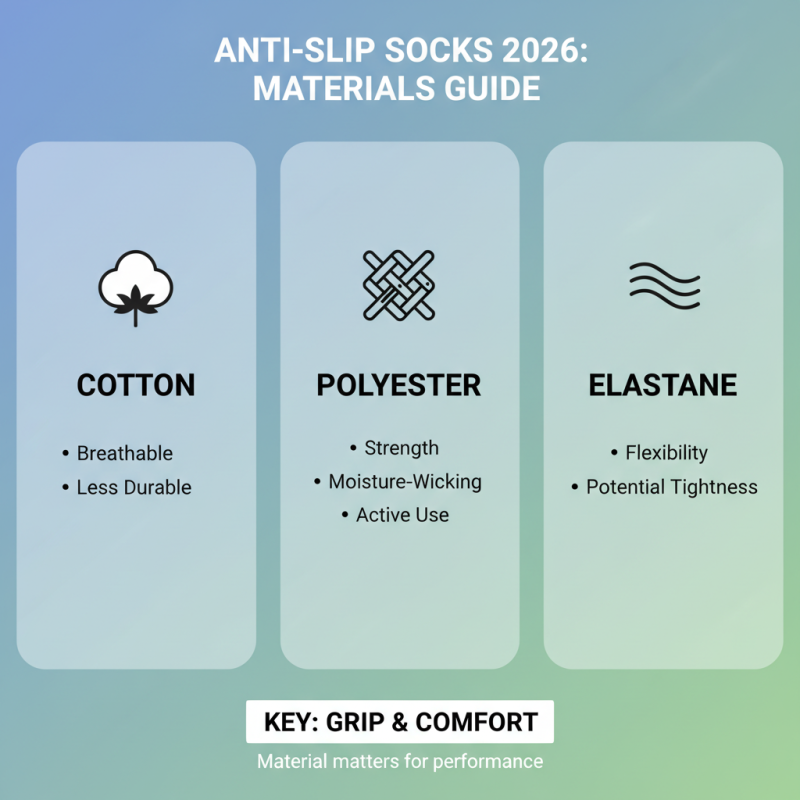 ANTI-SLIP SOCKS 2026:
MATERIALS GUIDE

COTTON

• Breathable
• Less Durable

POLYESTER

• Strength
• Moisture-Wicking
• Active Use

ELASTANE

• Flexibility
• Potential Tightness

KEY: GRIP & COMFORT

Material matters for performance